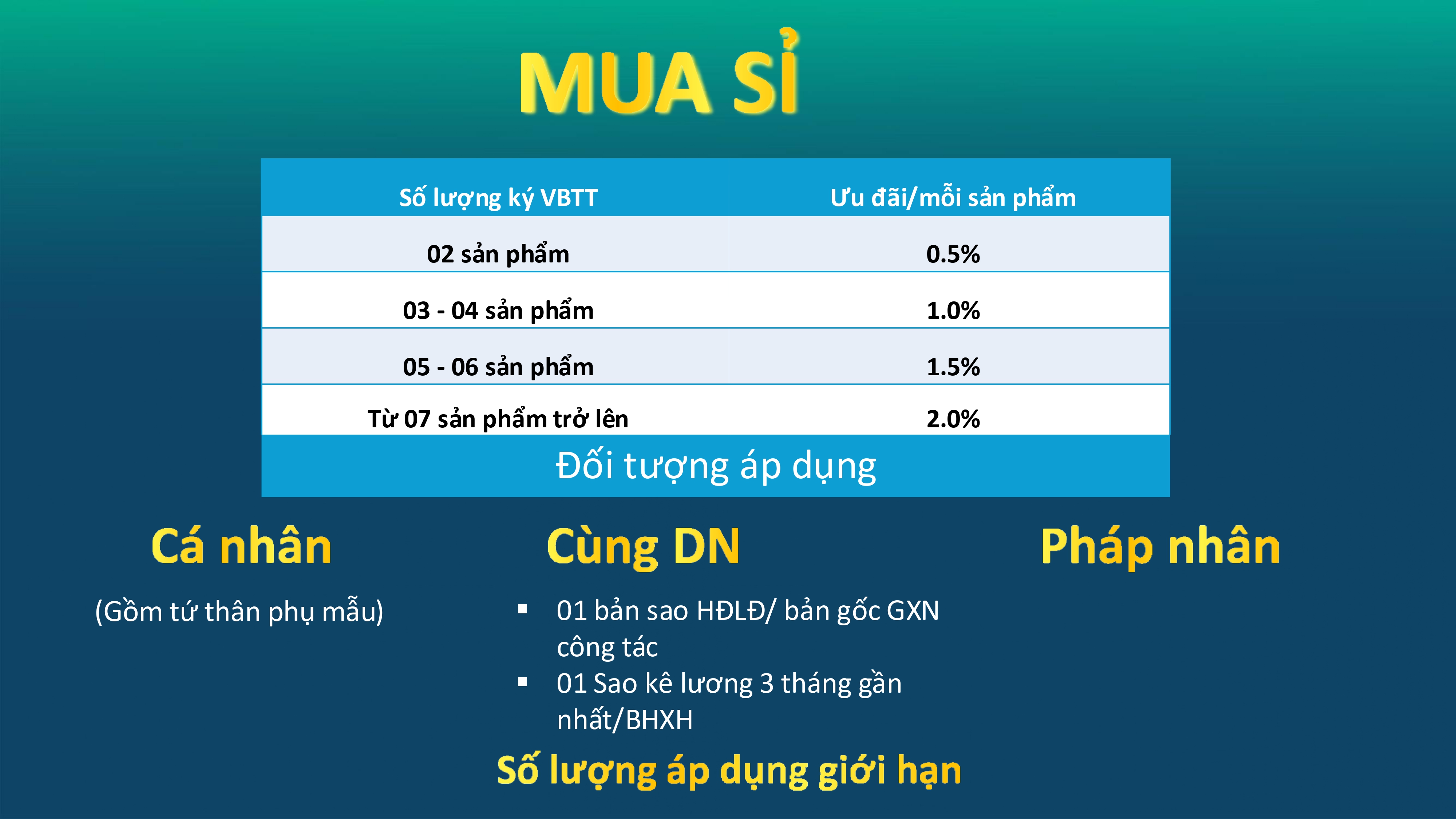 MUA SỈ

| Số lượng ký VBTT | Ưu đãi/mỗi sản phẩm |
|---|---|
| 02 sản phẩm | 0.5% |
| 03 - 04 sản phẩm | 1.0% |
| 05 - 06 sản phẩm | 1.5% |
| Từ 07 sản phẩm trở lên | 2.0% |

Đối tượng áp dụng

Cá nhân

(Gồm tứ thân phụ mẫu)

Cùng DN

▪ 01 bản sao HĐLĐ/ bản gốc GXN công tác
▪ 01 Sao kê lương 3 tháng gần nhất/BHXH

Pháp nhân

Số lượng áp dụng giới hạn